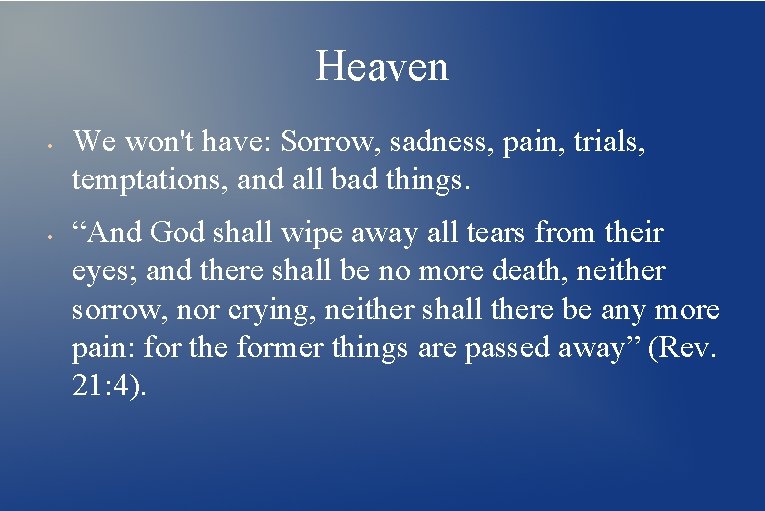 Heaven

• We won't have: Sorrow, sadness, pain, trials, temptations, and all bad things.

• “And God shall wipe away all tears from their eyes; and there shall be no more death, neither sorrow, nor crying, neither shall there be any more pain: for the former things are passed away” (Rev. 21:4).